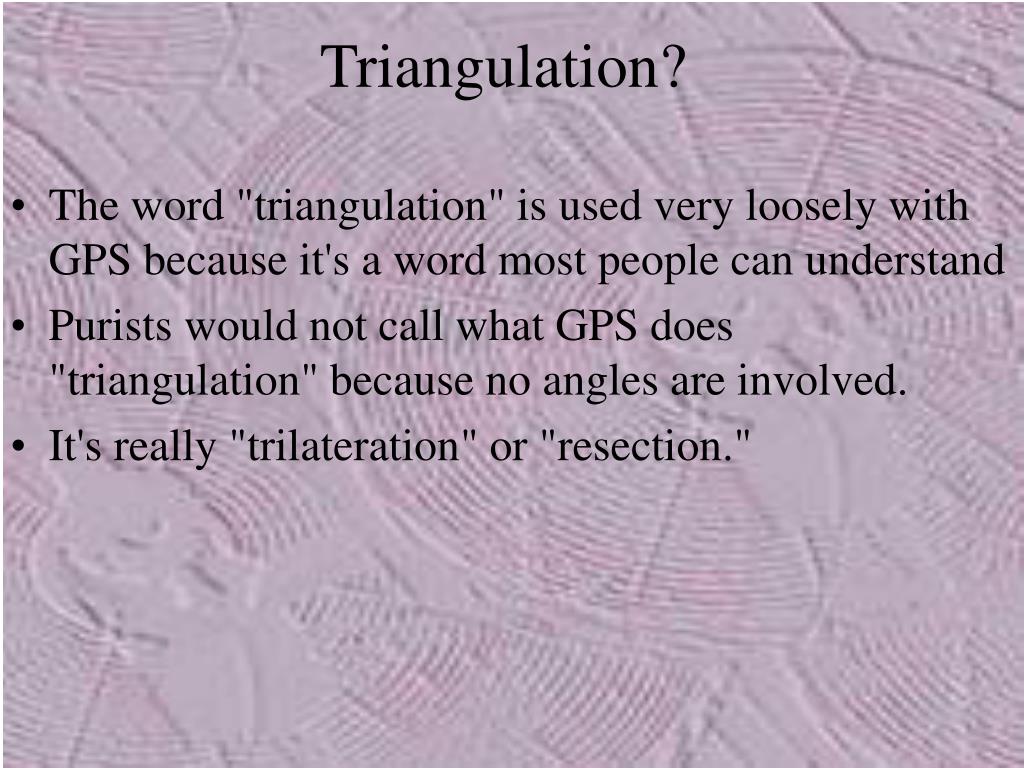 Triangulation?

• The word "triangulation" is used very loosely with GPS because it's a word most people can understand
• Purists would not call what GPS does "triangulation" because no angles are involved.
• It's really "trilateration" or "resection."